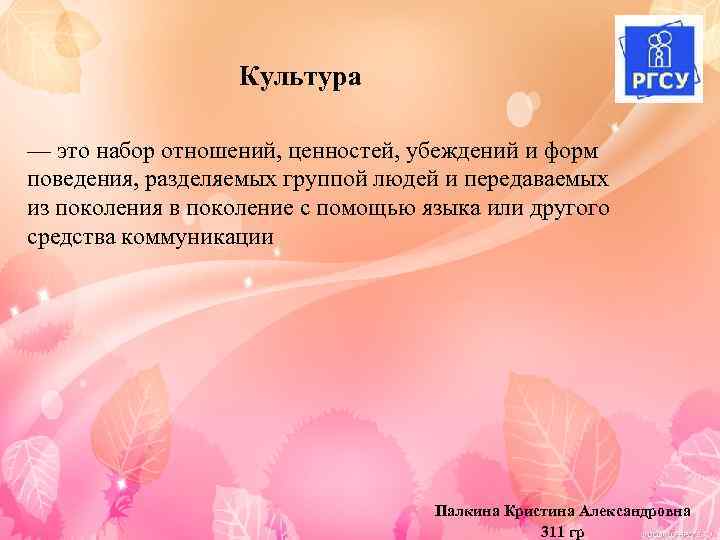 РГСУ

Культура

— это набор отношений, ценностей, убеждений и форм поведения, разделяемых группой людей и передаваемых из поколения в поколение с помощью языка или другого средства коммуникации

Палкина Кристина Александровна
311 гр